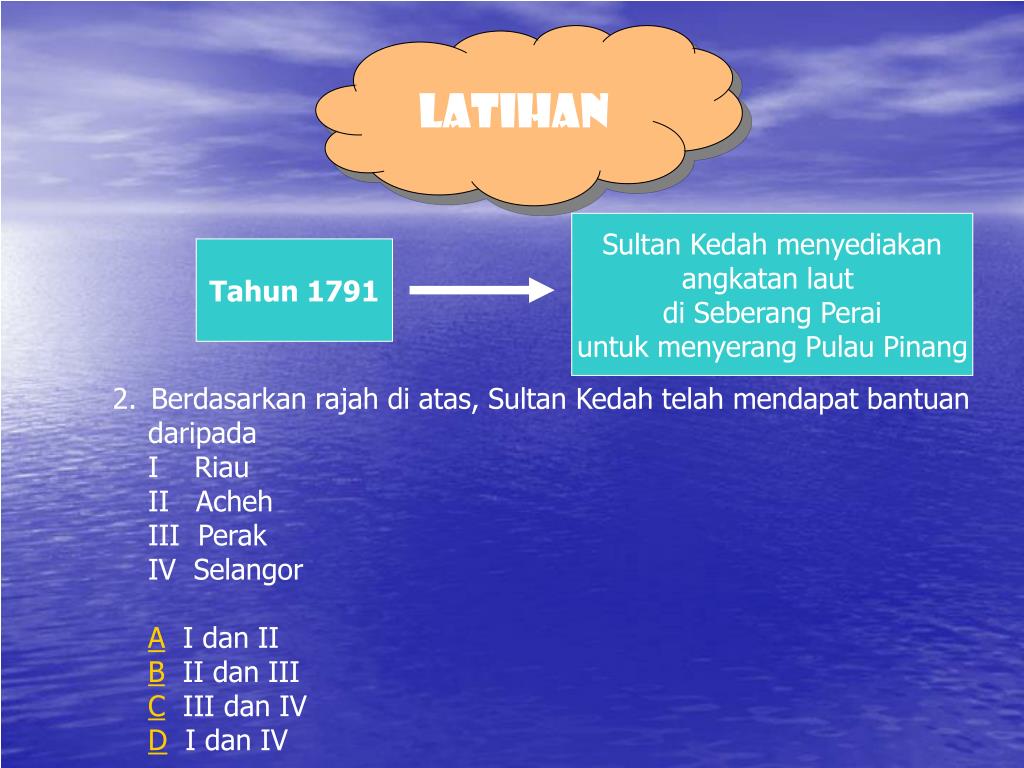 LATIHAN

Tahun 1791

Sultan Kedah menyediakan angkatan laut di Seberang Perai untuk menyerang Pulau Pinang

2. Berdasarkan rajah di atas, Sultan Kedah telah mendapat bantuan daripada
I Riau
II Acheh
III Perak
IV Selangor

A I dan II
B II dan III
C III dan IV
D I dan IV